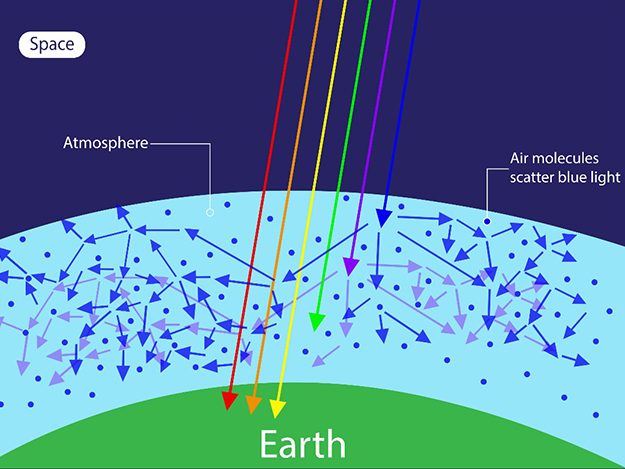 Space

Atmosphere

Air molecules scatter blue light

Earth